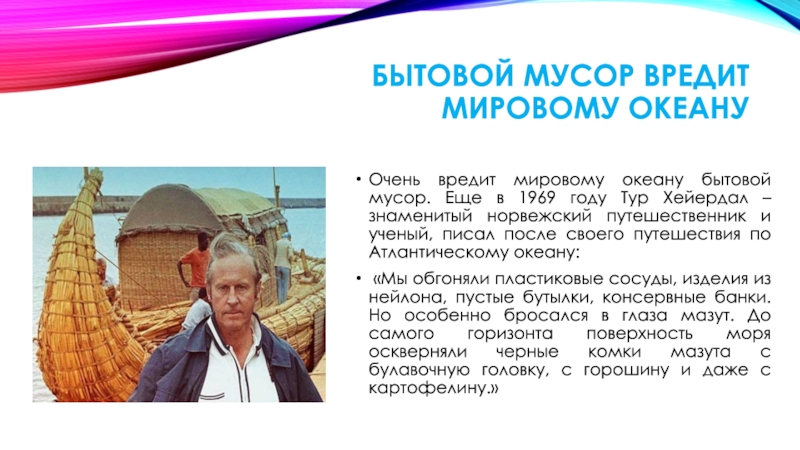 БЫТОВОЙ МУСОР ВРЕДИТ МИРОВОМУ ОКЕАНУ

• Очень вредит мировому океану бытовой мусор. Еще в 1969 году Тур Хейердал – знаменитый норвежский путешественник и ученый, писал после своего путешествия по Атлантическому океану:

• «Мы обгоняли пластиковые сосуды, изделия из нейлона, пустые бутылки, консервные банки. Но особенно бросался в глаза мазут. До самого горизонта поверхность моря оскверняли черные комки мазута с булавочную головку, с горошину и даже с картофелину.»